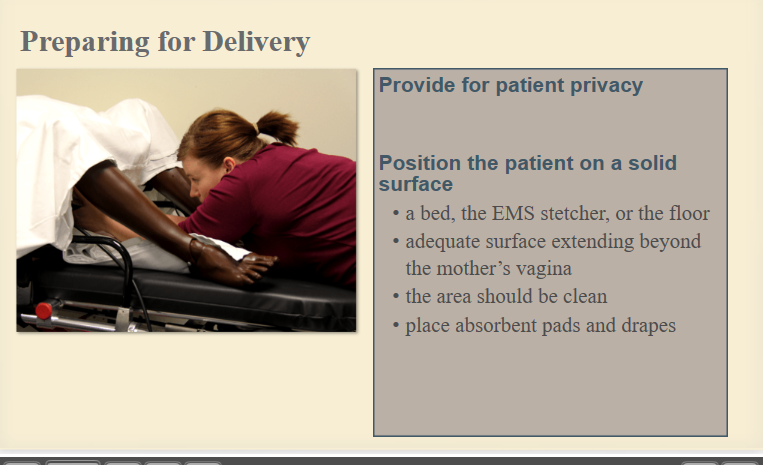 Preparing for Delivery

Provide for patient privacy

Position the patient on a solid surface

• a bed, the EMS stetcher, or the floor
• adequate surface extending beyond the mother’s vagina
• the area should be clean
• place absorbent pads and drapes